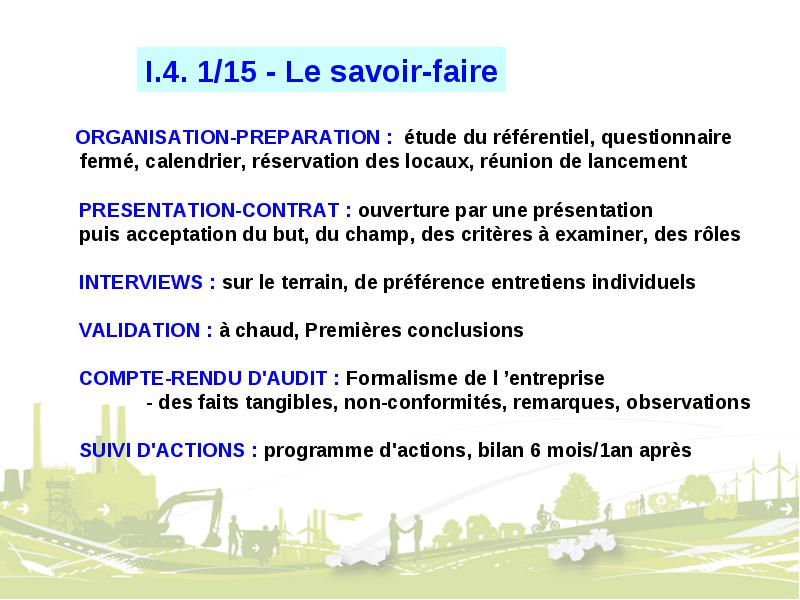 I.4. 1/15 - Le savoir-faire

ORGANISATION-PREPARATION : étude du référentiel, questionnaire fermé, calendrier, réservation des locaux, réunion de lancement

PRESENTATION-CONTRAT : ouverture par une présentation puis acceptation du but, du champ, des critères à examiner, des rôles

INTERVIEWS : sur le terrain, de préférence entretiens individuels

VALIDATION : à chaud, Premières conclusions

COMPTE-RENDU D'AUDIT : Formalisme de l 'entreprise
- des faits tangibles, non-conformités, remarques, observations

SUIVI D'ACTIONS : programme d'actions, bilan 6 mois/1an après